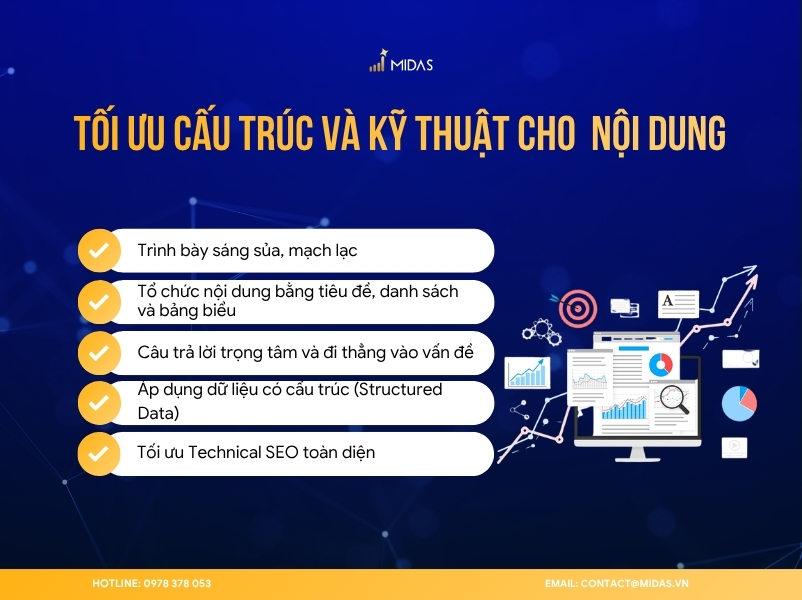 MIDAS

TỐI ƯU CẤU TRÚC VÀ KỸ THUẬT CHO NỘI DUNG

Trình bày sáng sủa, mạch lạc

Tổ chức nội dung bằng tiêu đề, danh sách và bảng biểu

Câu trả lời trọng tâm và đi thẳng vào vấn đề

Áp dụng dữ liệu có cấu trúc (Structured Data)

Tối ưu Technical SEO toàn diện

A

HOTLINE: 0978 378 053

EMAIL: CONTACT@MIDAS.VN